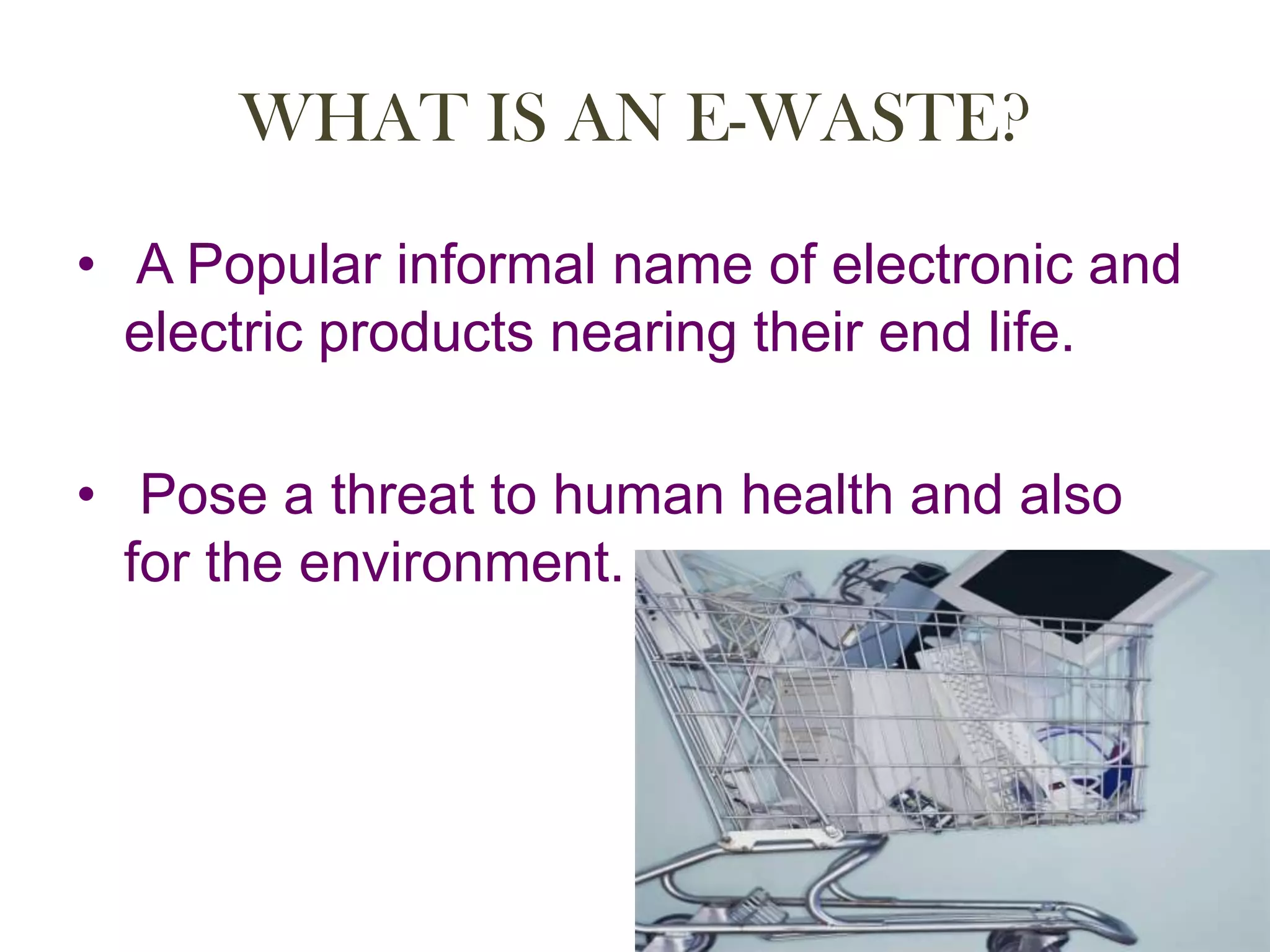 WHAT IS AN E-WASTE?

• A Popular informal name of electronic and electric products nearing their end life.

• Pose a threat to human health and also for the environment.